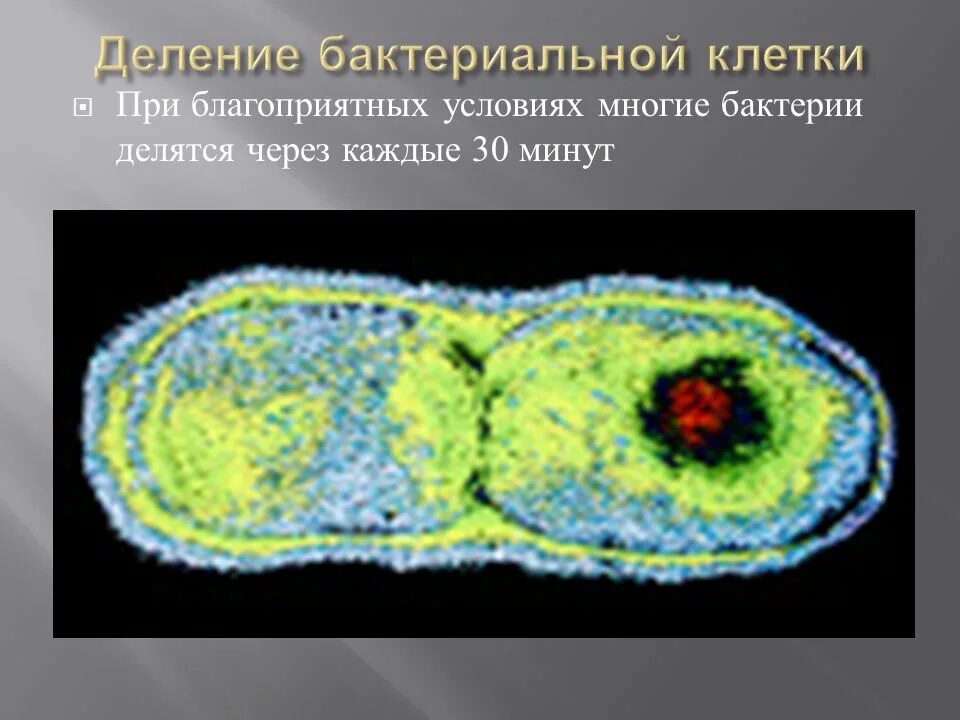 Деление бактериальной клетки

При благоприятных условиях многие бактерии делятся через каждые 30 минут